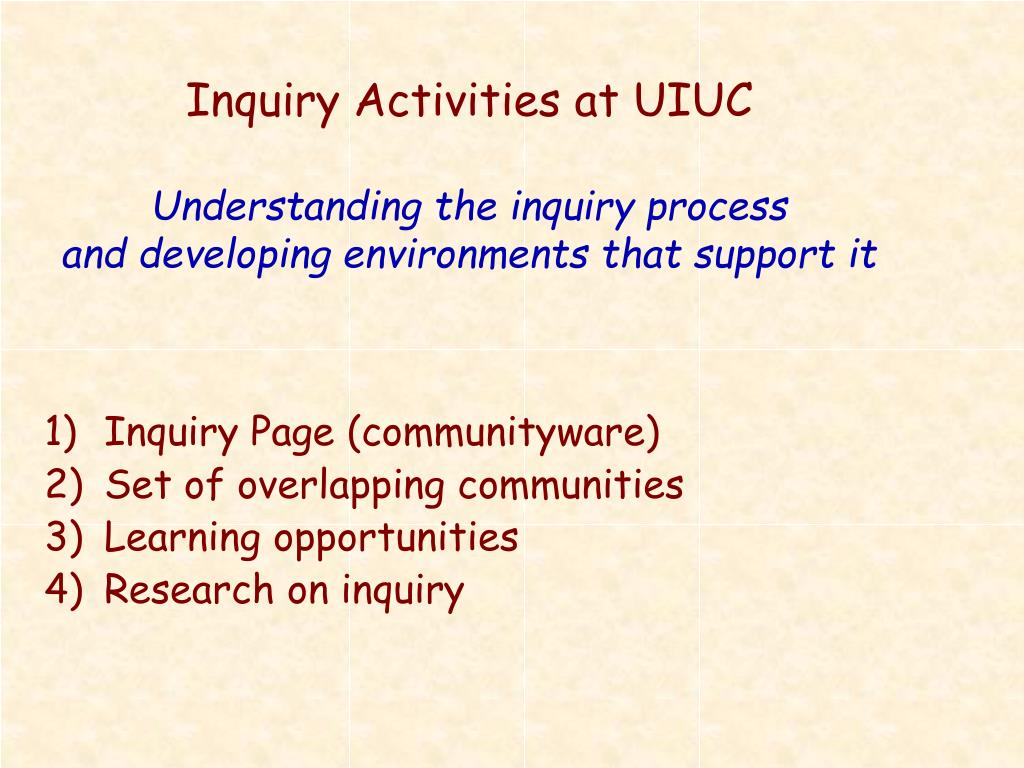 Inquiry Activities at UIUC

Understanding the inquiry process
and developing environments that support it

1) Inquiry Page (communityware)
2) Set of overlapping communities
3) Learning opportunities
4) Research on inquiry